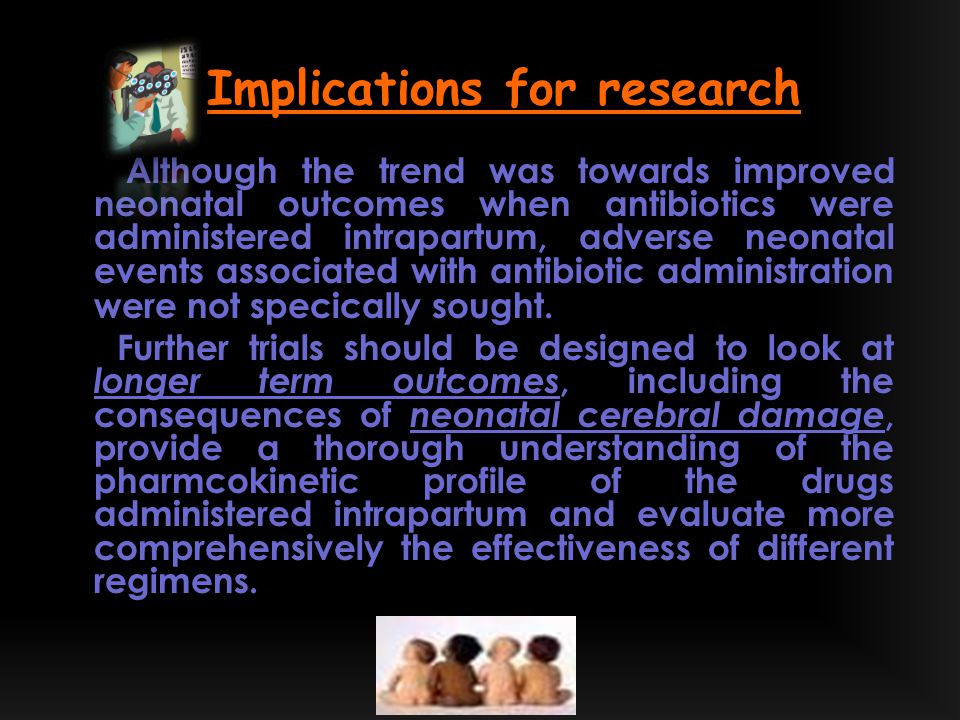 Implications for research

Although the trend was towards improved neonatal outcomes when antibiotics were administered intrapartum, adverse neonatal events associated with antibiotic administration were not specically sought.

Further trials should be designed to look at longer term outcomes, including the consequences of neonatal cerebral damage, provide a thorough understanding of the pharmcokinetic profile of the drugs administered intrapartum and evaluate more comprehensively the effectiveness of different regimens.